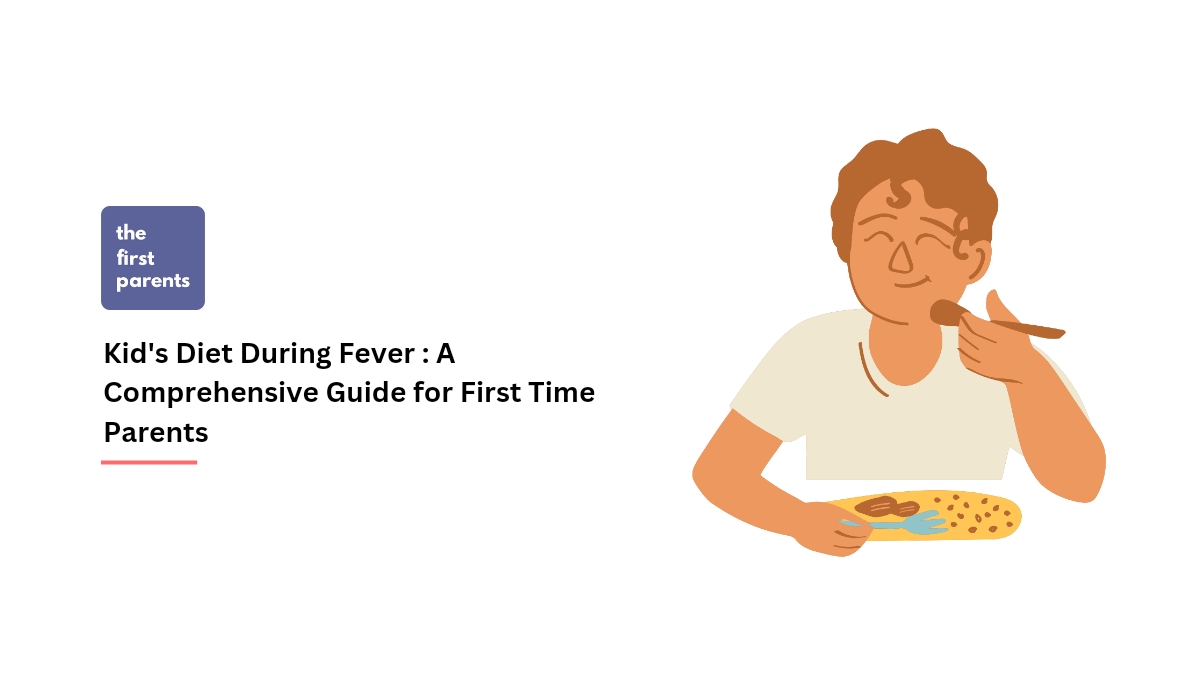 the first parents

Kid's Diet During Fever : A Comprehensive Guide for First Time Parents